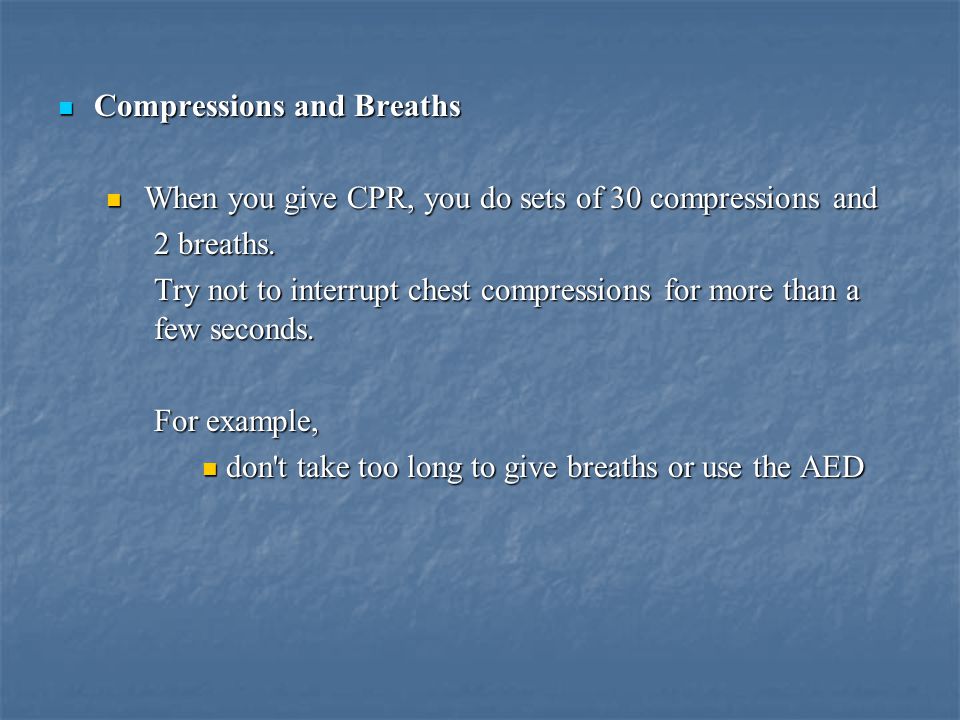 Compressions and Breaths

When you give CPR, you do sets of 30 compressions and 2 breaths.

Try not to interrupt chest compressions for more than a few seconds.

For example,

don't take too long to give breaths or use the AED